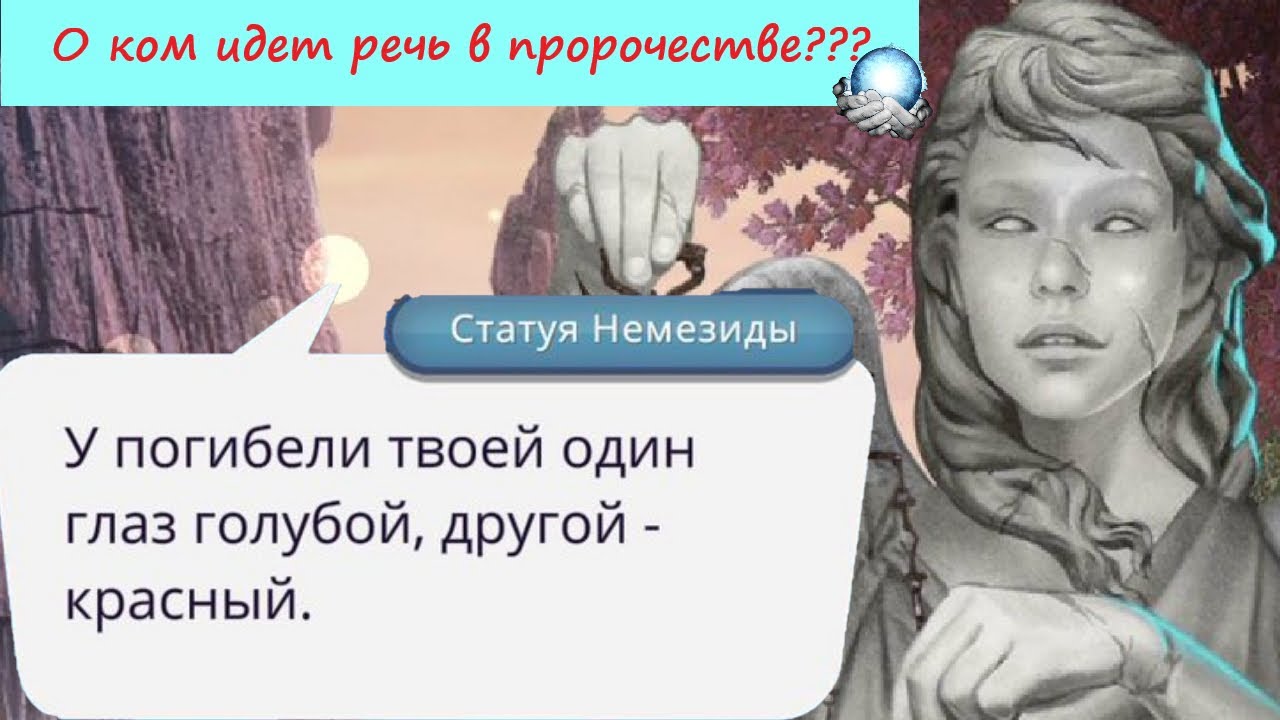 О ком идет речь в пророчестве???

Статуя Немезиды

У погибели твоей один глаз голубой, другой - красный.